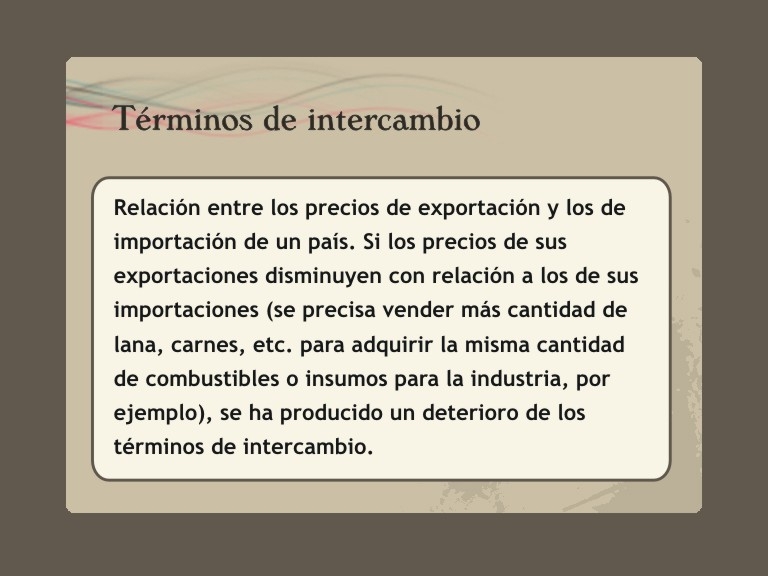 Términos de intercambio

Relación entre los precios de exportación y los de importación de un país. Si los precios de sus exportaciones disminuyen con relación a los de sus importaciones (se precisa vender más cantidad de lana, carnes, etc. para adquirir la misma cantidad de combustibles o insumos para la industria, por ejemplo), se ha producido un deterioro de los términos de intercambio.